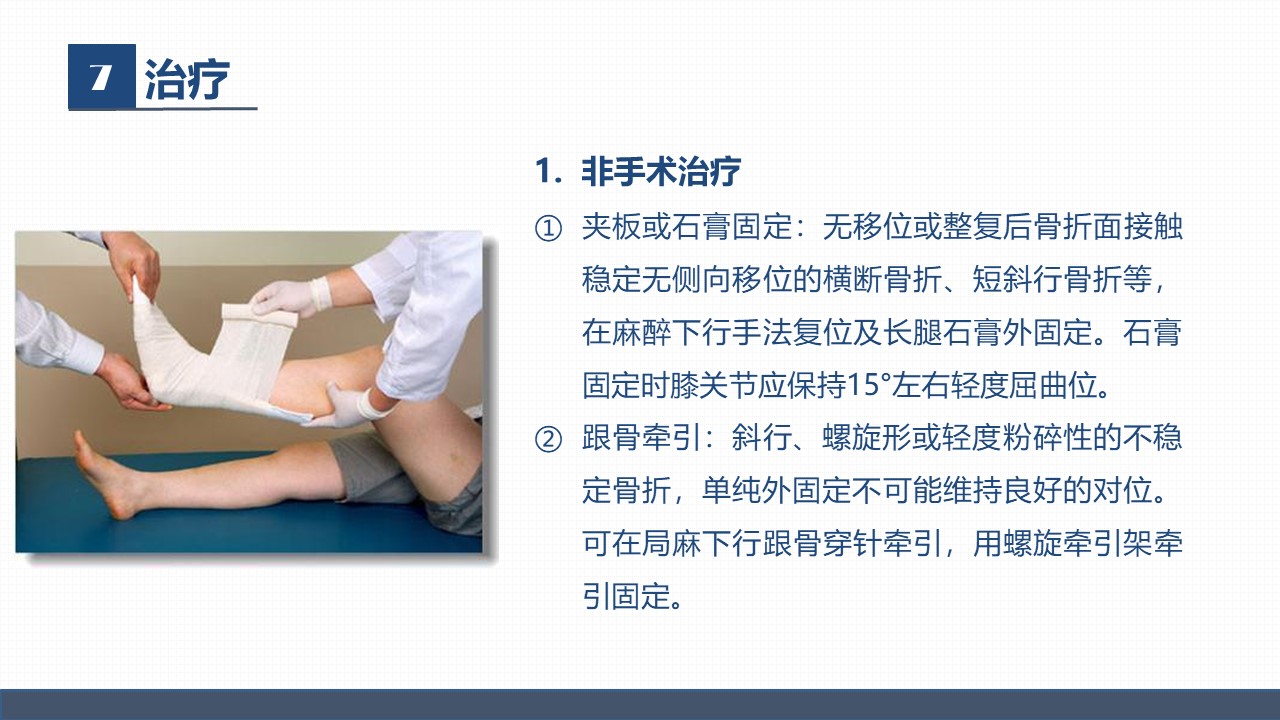 7 治疗

1. 非手术治疗

① 夹板或石膏固定：无移位或整复后骨折面接触稳定无侧向移位的横断骨折、短斜行骨折等，在麻醉下行手法复位及长腿石膏外固定。石膏固定时膝关节应保持15°左右轻度屈曲位。

② 跟骨牵引：斜行、螺旋形或轻度粉碎性的不稳定骨折，单纯外固定不可能维持良好的对位。可在局麻下行跟骨穿针牵引，用螺旋牵引架牵引固定。